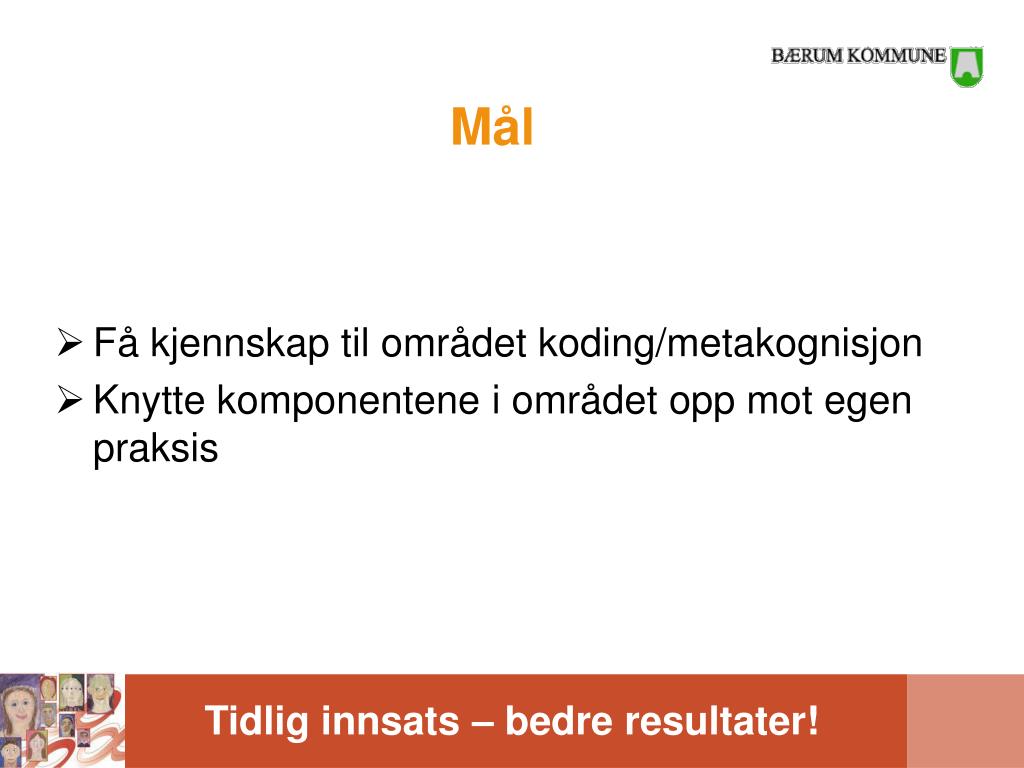 BÆRUM KOMMUNE

Mål

➢ Få kjennskap til området koding/metakognisjon
➢ Knytte komponentene i området opp mot egen praksis

Tidlig innsats – bedre resultater!